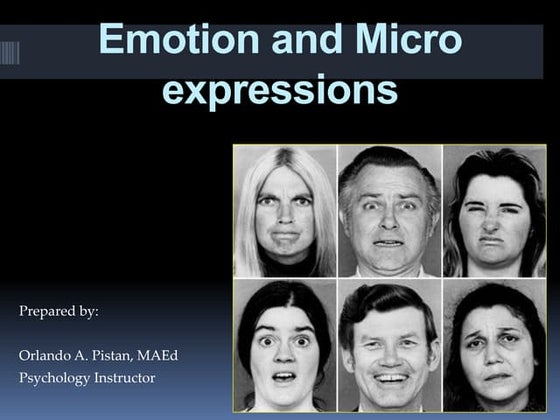 Emotion and Micro expressions

Prepared by:

Orlando A. Pistan, MAEd
Psychology Instructor